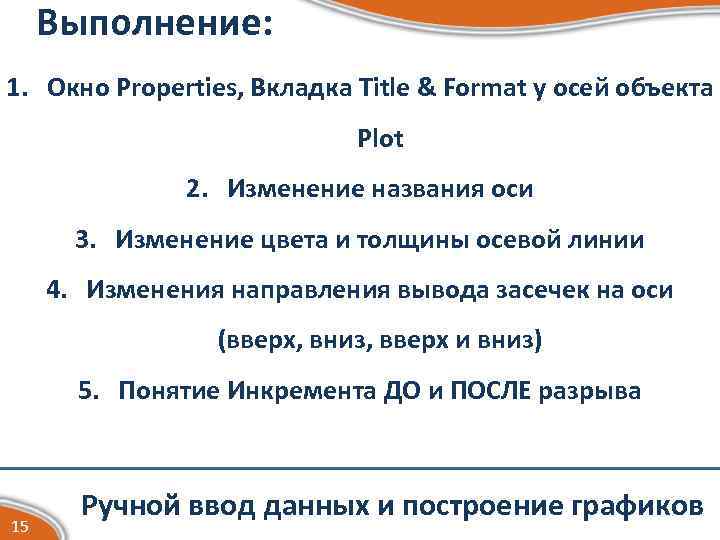 Выполнение:

1. Окно Properties, Вкладка Title & Format у осей объекта Plot
2. Изменение названия оси
3. Изменение цвета и толщины осевой линии
4. Изменения направления вывода засечек на оси (вверх, вниз, вверх и вниз)
5. Понятие Инкремента ДО и ПОСЛЕ разрыва

Ручной ввод данных и построение графиков

15